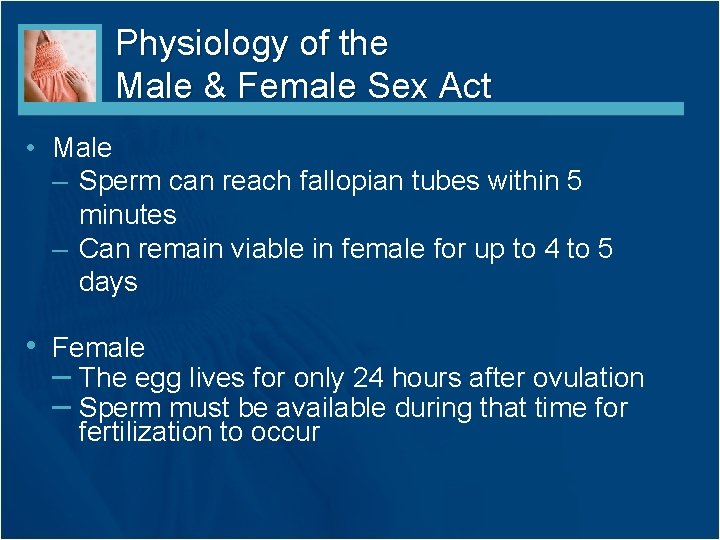 Physiology of the
Male & Female Sex Act

• Male
– Sperm can reach fallopian tubes within 5 minutes
– Can remain viable in female for up to 4 to 5 days

• Female
– The egg lives for only 24 hours after ovulation
– Sperm must be available during that time for fertilization to occur